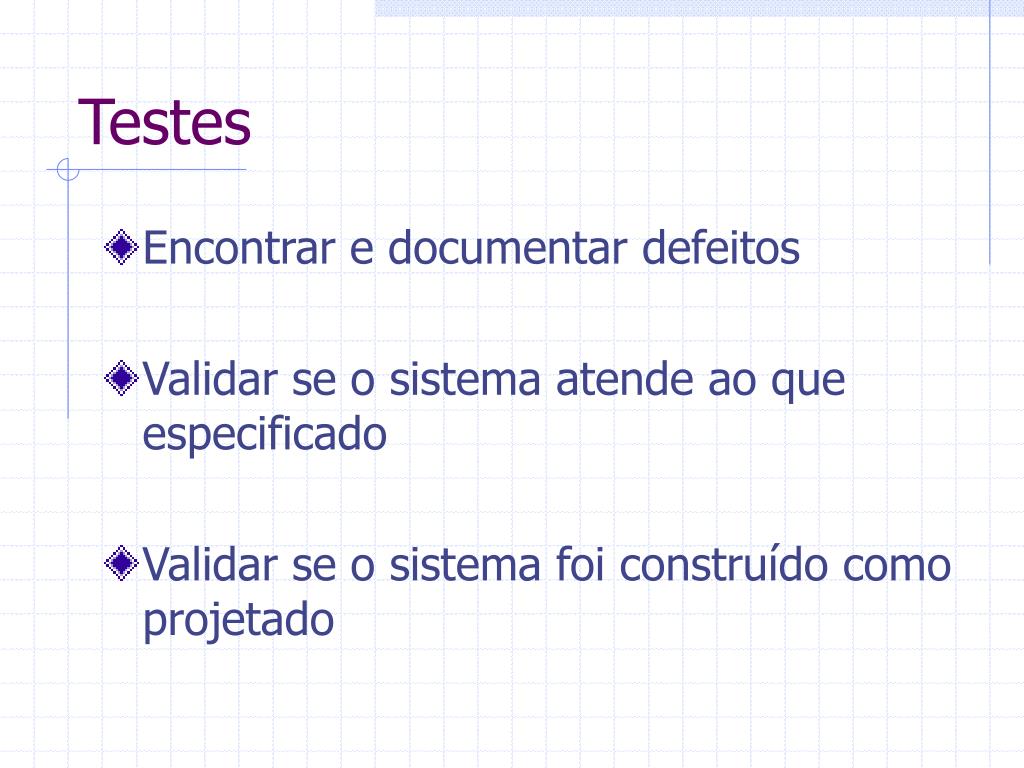 Testes

Encontrar e documentar defeitos

Validar se o sistema atende ao que especificado

Validar se o sistema foi construído como projetado